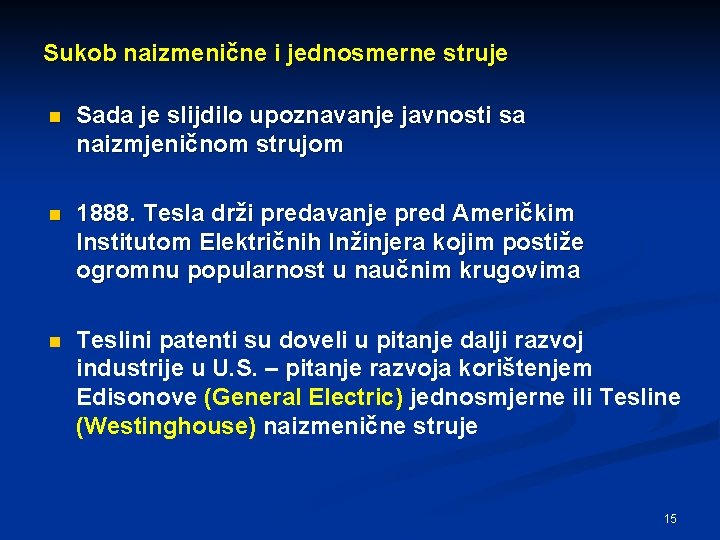 Sukob naizmenične i jednosmerne struje

Sada je slijdilo upoznavanje javnosti sa naizmjeničnom strujom

1888. Tesla drži predavanje pred Američkim Institutom Električnih Inžinjera kojim postiže ogromnu popularnost u naučnim krugovima

Teslini patenti su doveli u pitanje dalji razvoj industrije u U.S. – pitanje razvoja korištenjem Edisonove (General Electric) jednosmjerne ili Tesline (Westinghouse) naizmenične struje

15